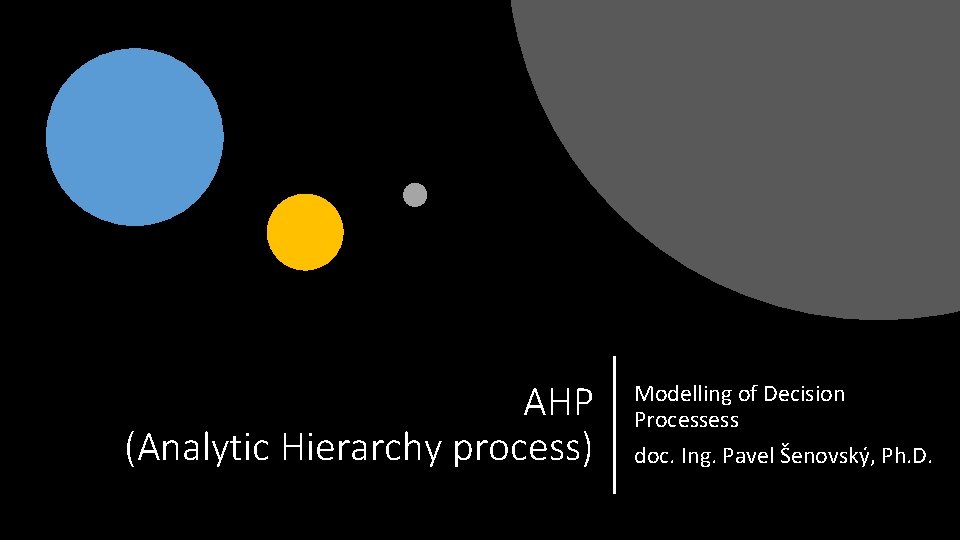 AHP
(Analytic Hierarchy process)

Modelling of Decision Processess
doc. Ing. Pavel Šenovský, Ph.D.